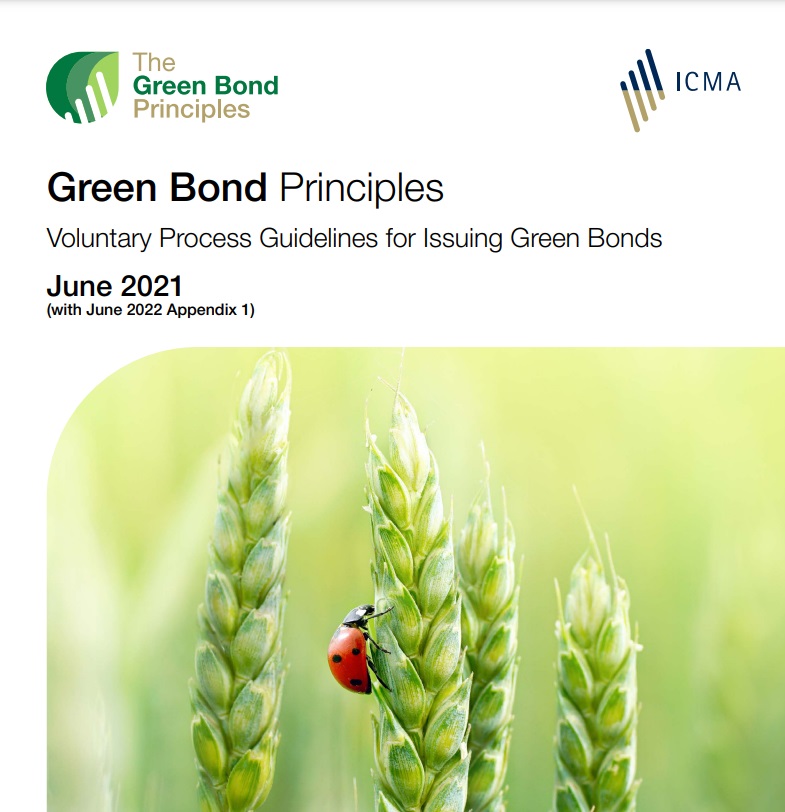 The Green Bond Principles

ICMA

Green Bond Principles

Voluntary Process Guidelines for Issuing Green Bonds

June 2021
(with June 2022 Appendix 1)